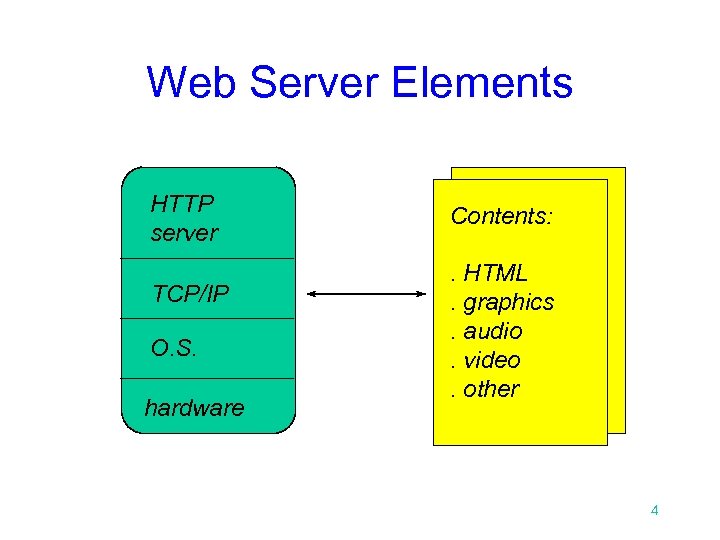 Web Server Elements

HTTP server

TCP/IP

O.S.

hardware

Contents:

. HTML
. graphics
. audio
. video
. other

4